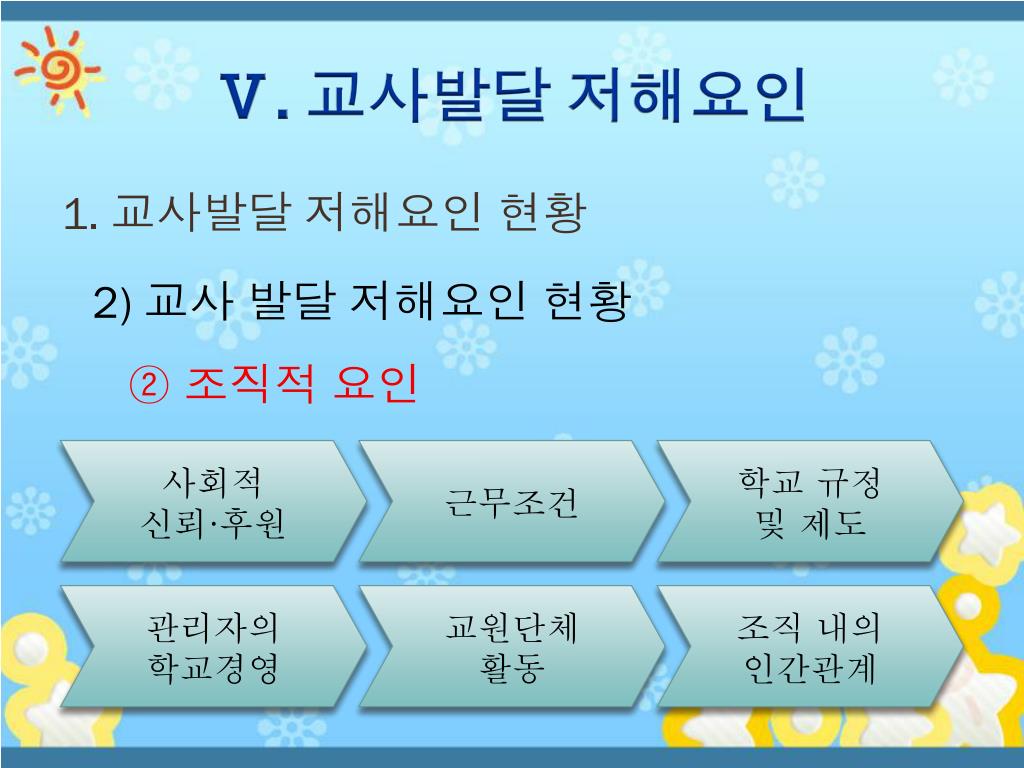 Ⅴ. 교사발달 저해요인

1. 교사발달 저해요인 현황

2) 교사 발달 저해요인 현황

② 조직적 요인

사회적 신뢰·후원

근무조건

학교 규정 및 제도

관리자의 학교경영

교원단체 활동

조직 내의 인간관계